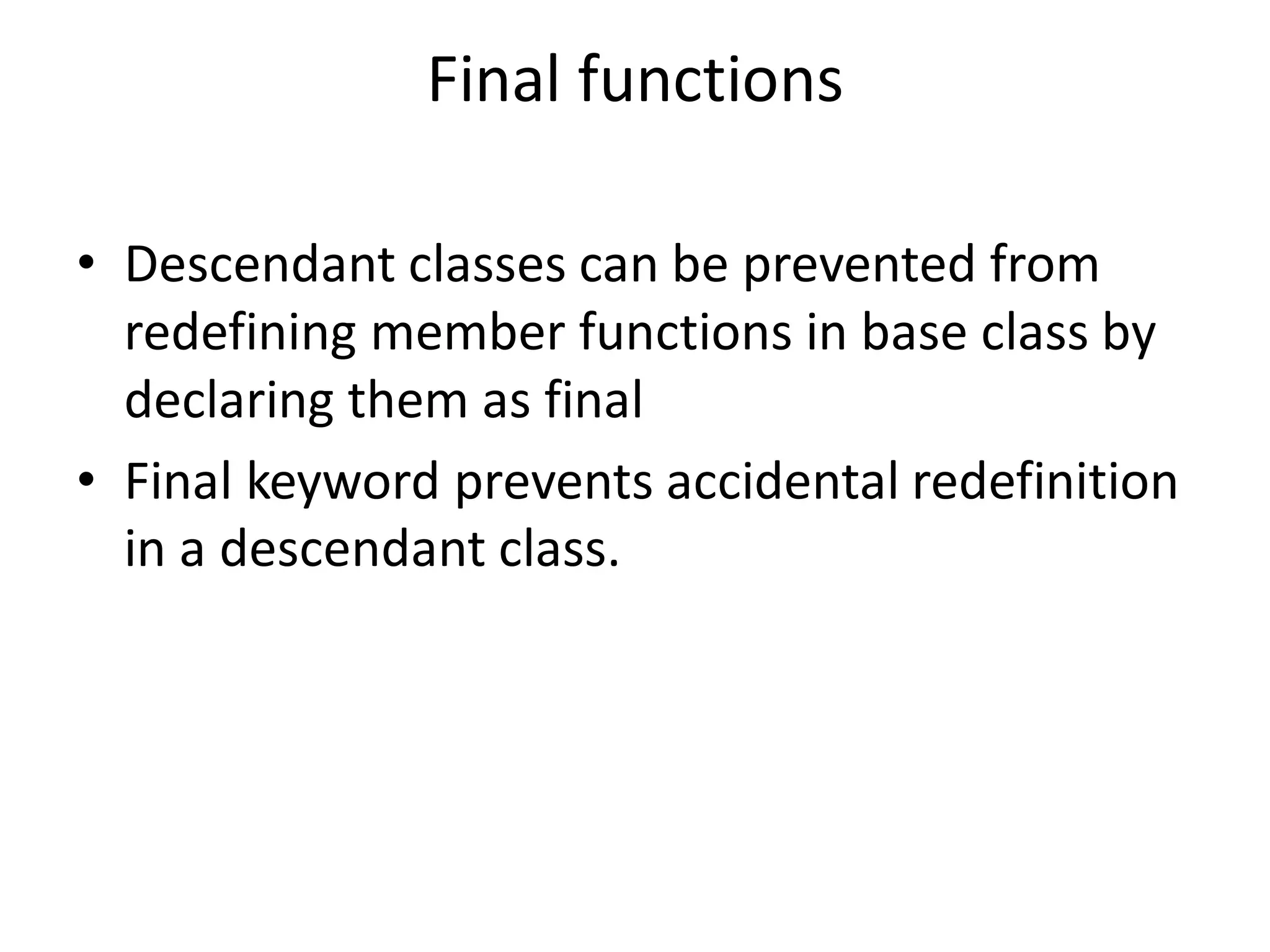 Final functions

• Descendant classes can be prevented from redefining member functions in base class by declaring them as final
• Final keyword prevents accidental redefinition in a descendant class.